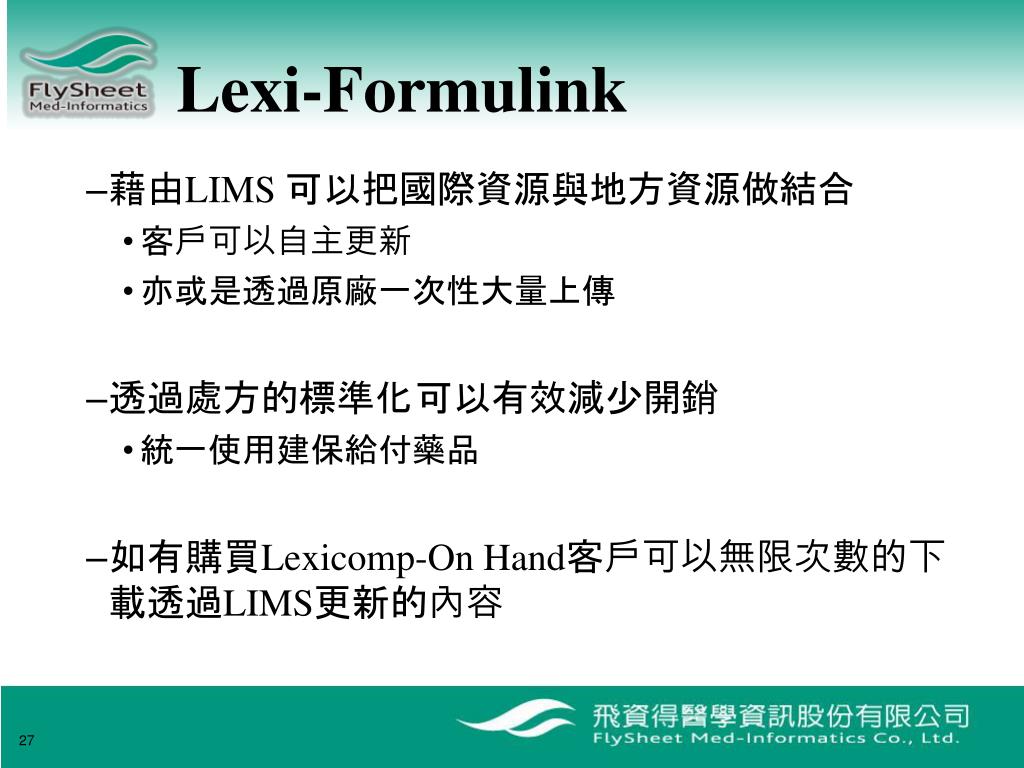 FlySheet
Med-Informatics

Lexi-Formulink

–藉由LIMS 可以把國際資源與地方資源做結合
• 客戶可以自主更新
• 亦或是透過原廠一次性大量上傳

–透過處方的標準化可以有效減少開銷
• 統一使用建保給付藥品

–如有購買Lexicomp-On Hand客戶可以無限次數的下載透過LIMS更新的內容

27

飛資得醫學資訊股份有限公司
FlySheet Med-Informatics Co., Ltd.